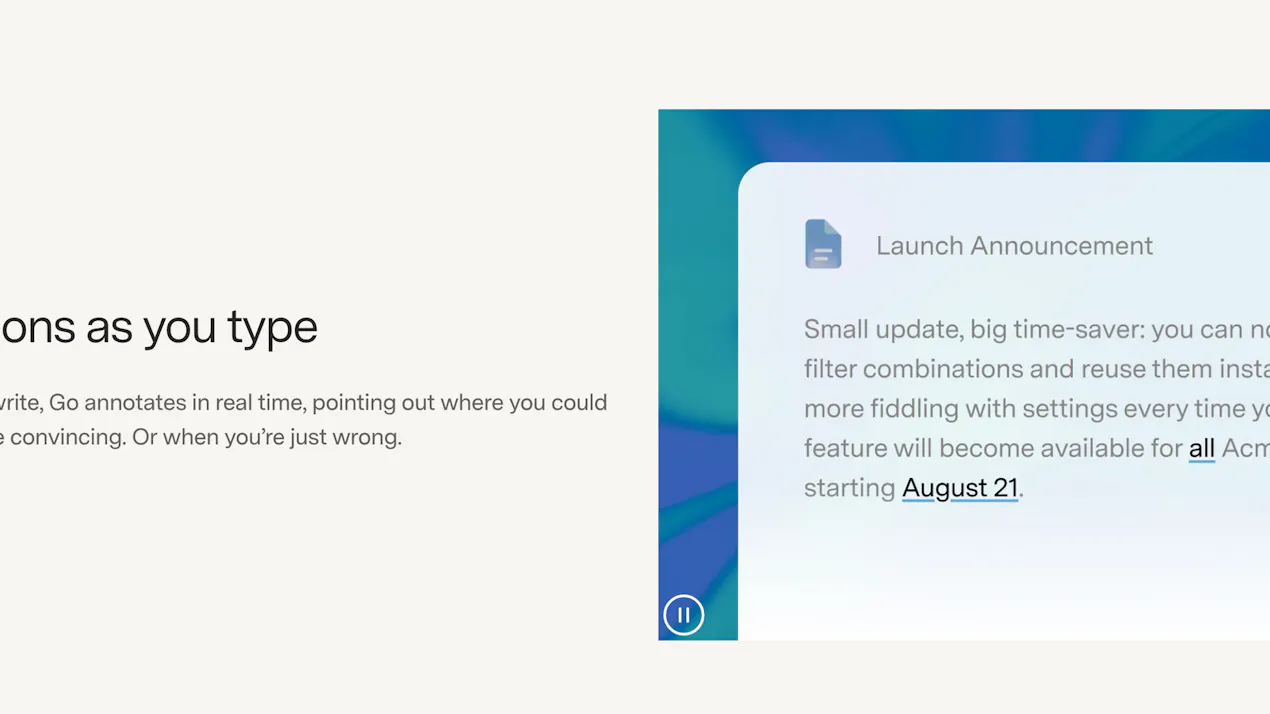 ons as you type

write, Go annotates in real time, pointing out where you could e convincing. Or when you're just wrong.

Launch Announcement

Small update, big time-saver: you can no filter combinations and reuse them insta more fiddling with settings every time yo feature will become available for all Acm starting August 21.